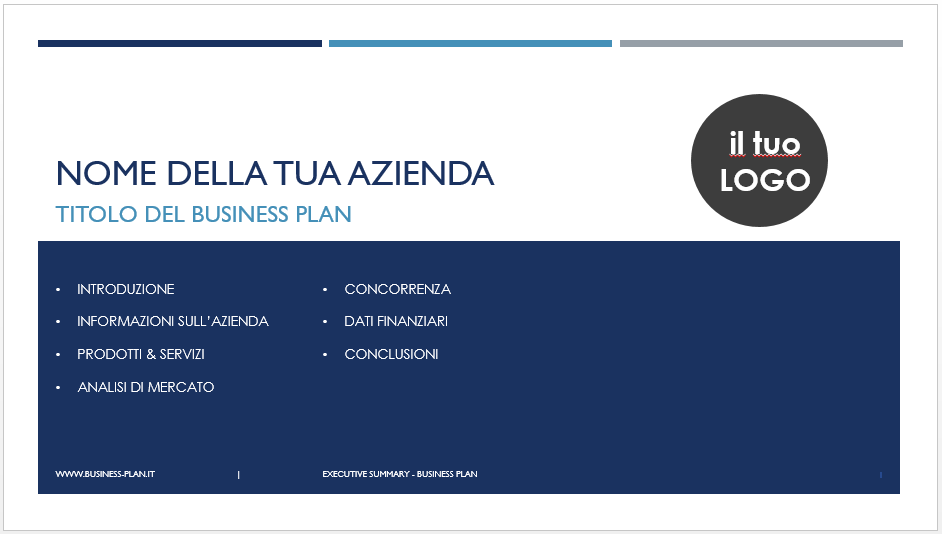 il tuo
LOGO

NOME DELLA TUA AZIENDA
TITOLO DEL BUSINESS PLAN

• INTRODUZIONE
• INFORMAZIONI SULL'AZIENDA
• PRODOTTI & SERVIZI
• ANALISI DI MERCATO

• CONCORRENZA
• DATI FINANZIARI
• CONCLUSIONI

WWW.BUSINESS-PLAN.IT | EXECUTIVE SUMMARY - BUSINESS PLAN 1